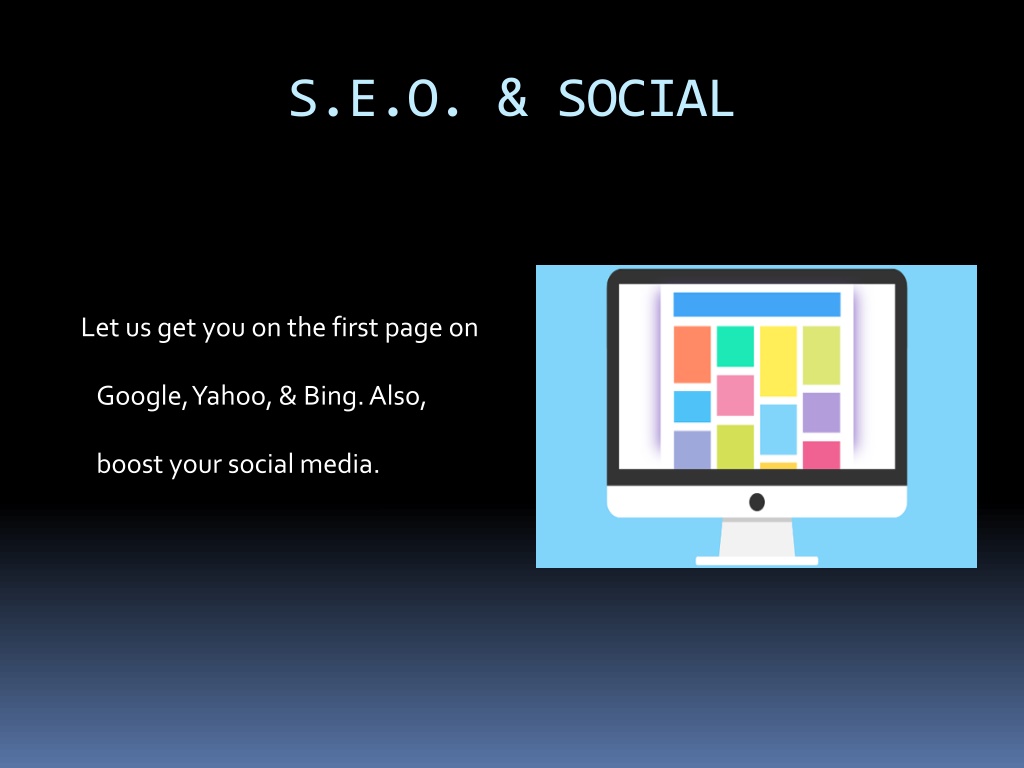 S.E.O. & SOCIAL

Let us get you on the first page on Google, Yahoo, & Bing. Also, boost your social media.